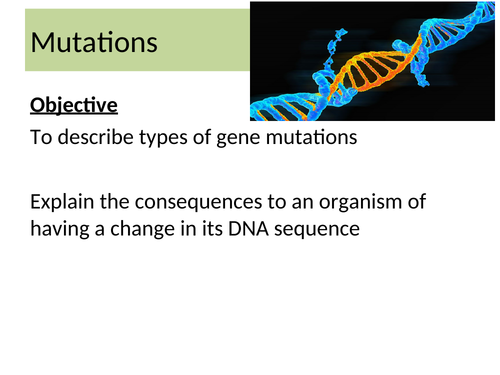 Mutations

Objective

To describe types of gene mutations

Explain the consequences to an organism of having a change in its DNA sequence